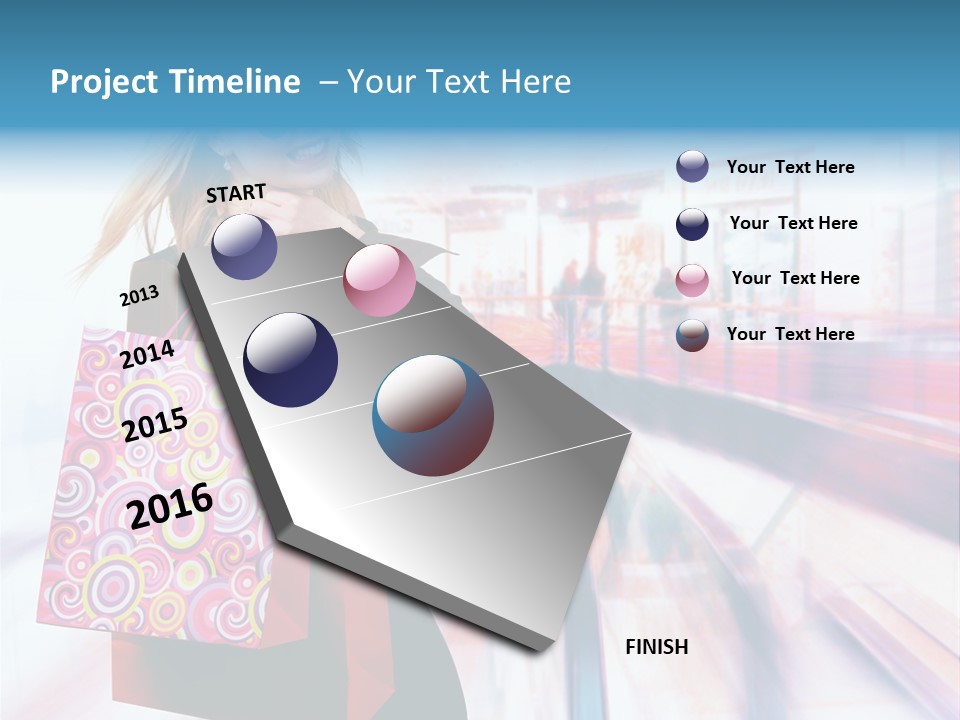 Project Timeline – Your Text Here

START

2013

2014

2015

2016

Your Text Here

Your Text Here

Your Text Here

Your Text Here

FINISH